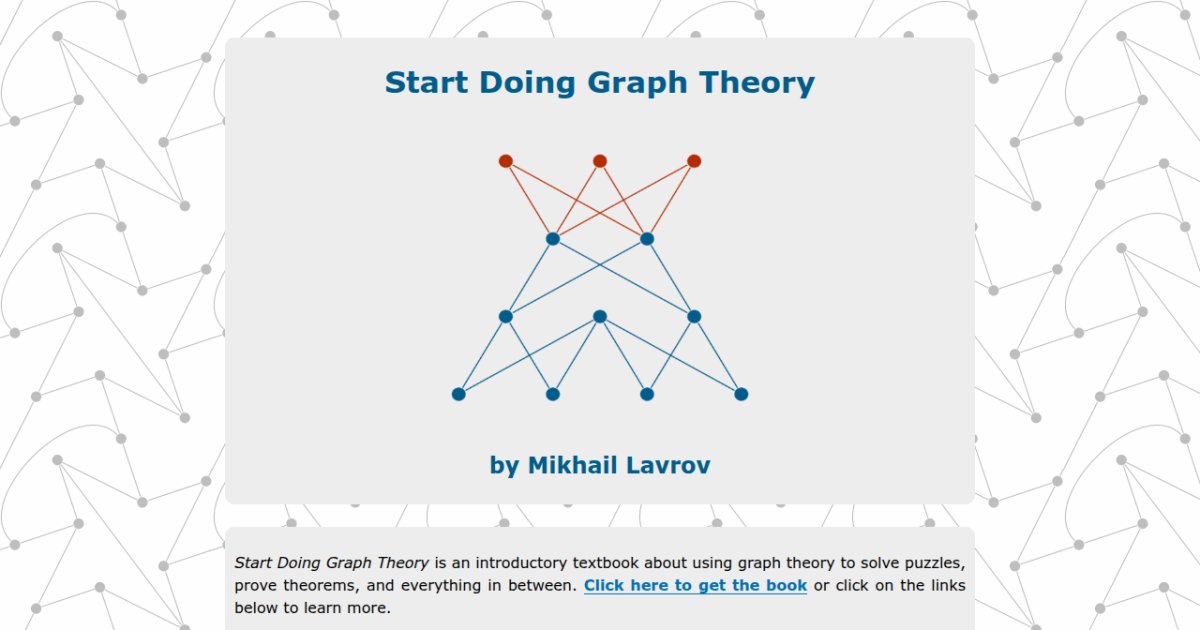 Start Doing Graph Theory

by Mikhail Lavrov

Start Doing Graph Theory is an introductory textbook about using graph theory to solve puzzles, prove theorems, and everything in between. Click here to get the book or click on the links below to learn more.